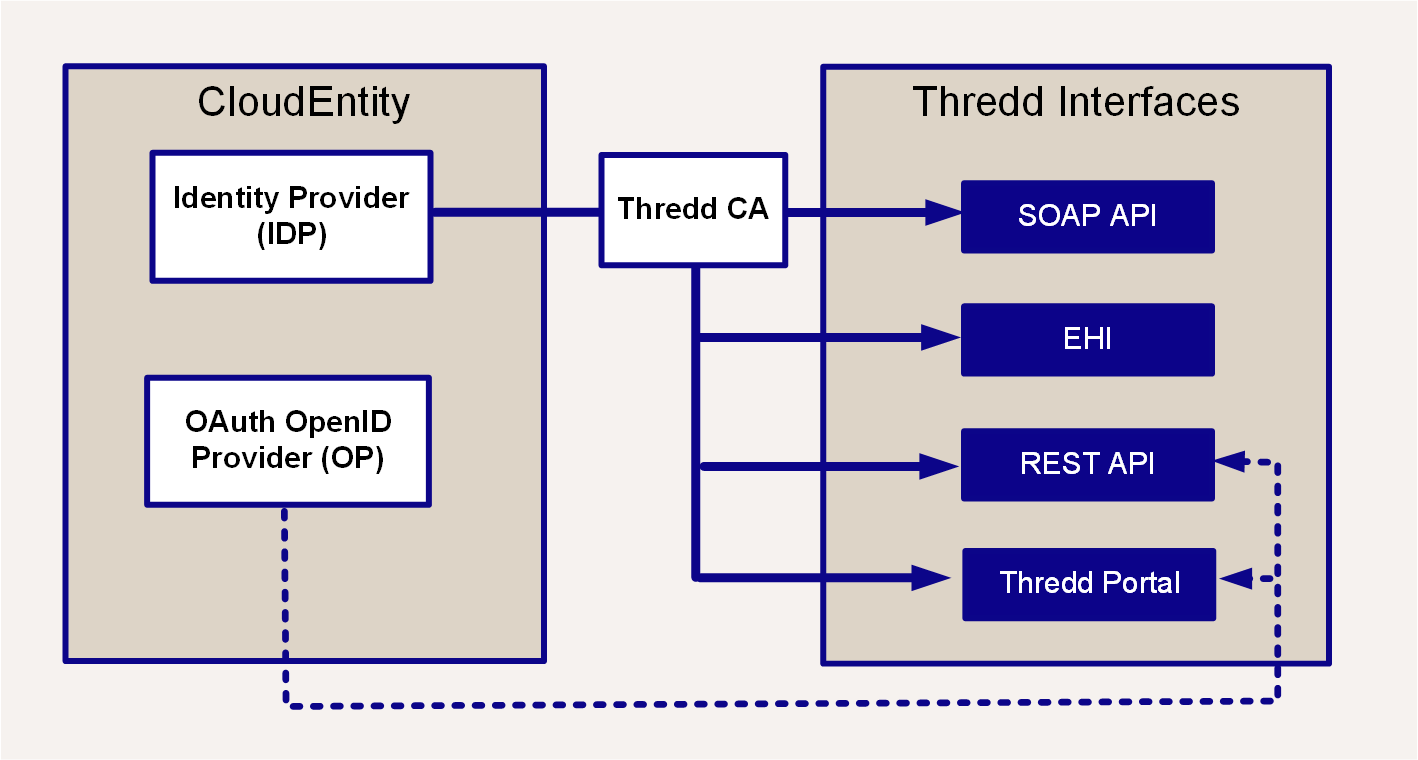 CloudEntity

Identity Provider (IDP)

OAuth OpenID Provider (OP)

Thredd CA

Thredd Interfaces

SOAP API

EHI

REST API

Thredd Portal